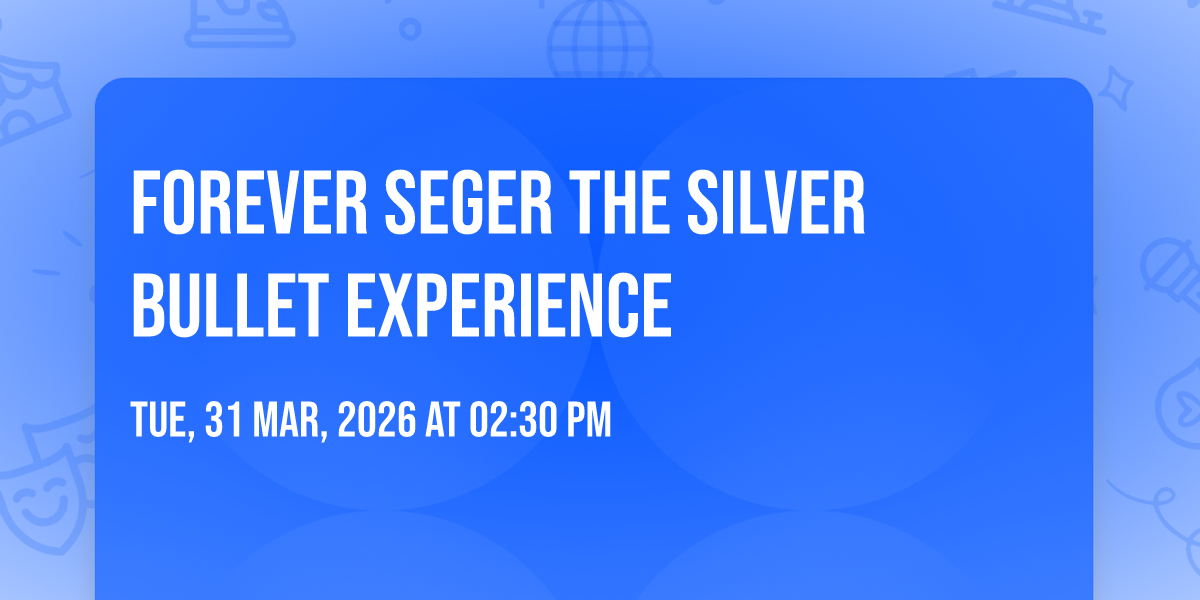 FOREVER SEGER THE SILVER BULLET EXPERIENCE

TUE, 31 MAR, 2026 AT 02:30 PM